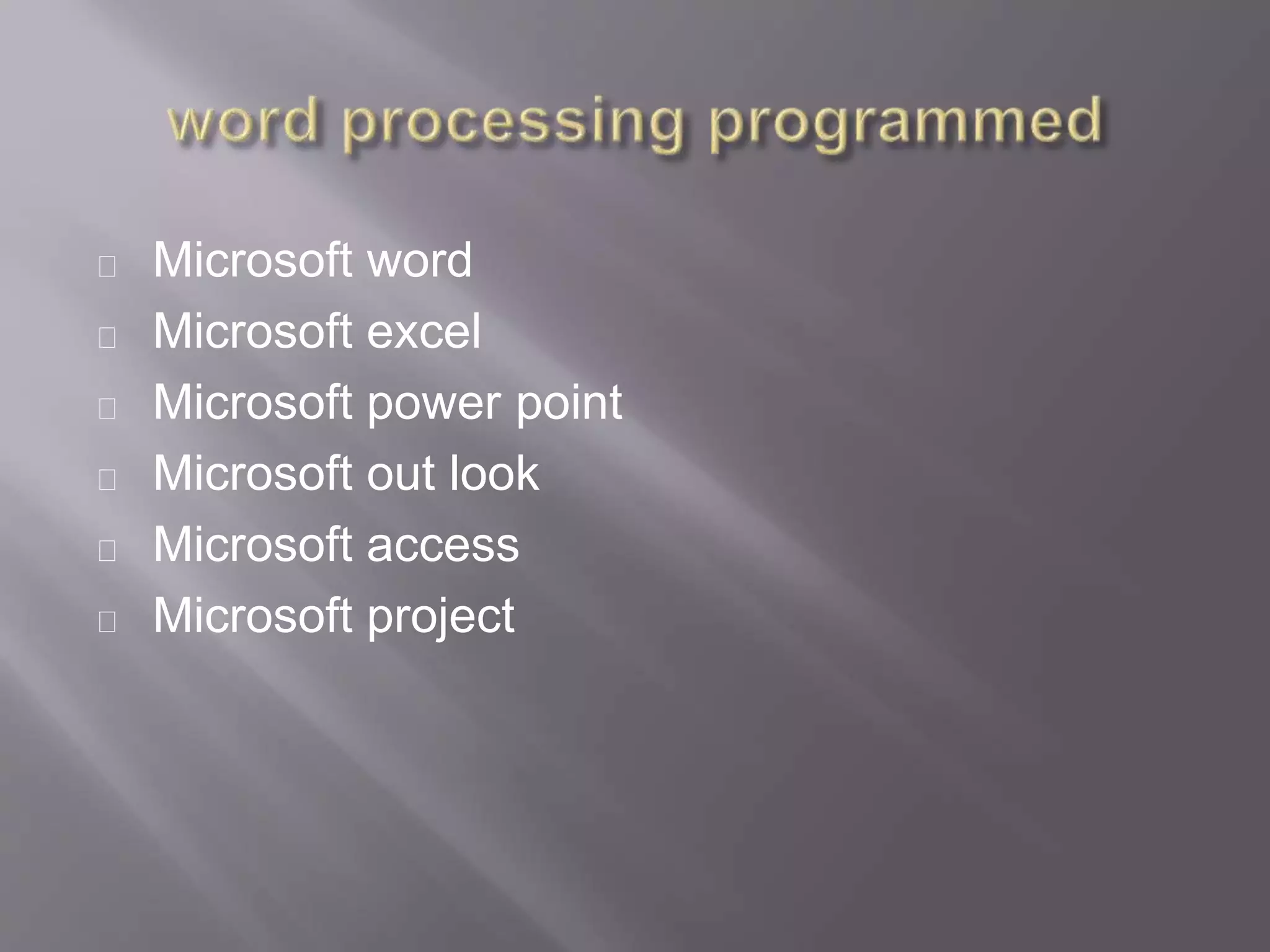 word processing programmed

- Microsoft word
- Microsoft excel
- Microsoft power point
- Microsoft out look
- Microsoft access
- Microsoft project